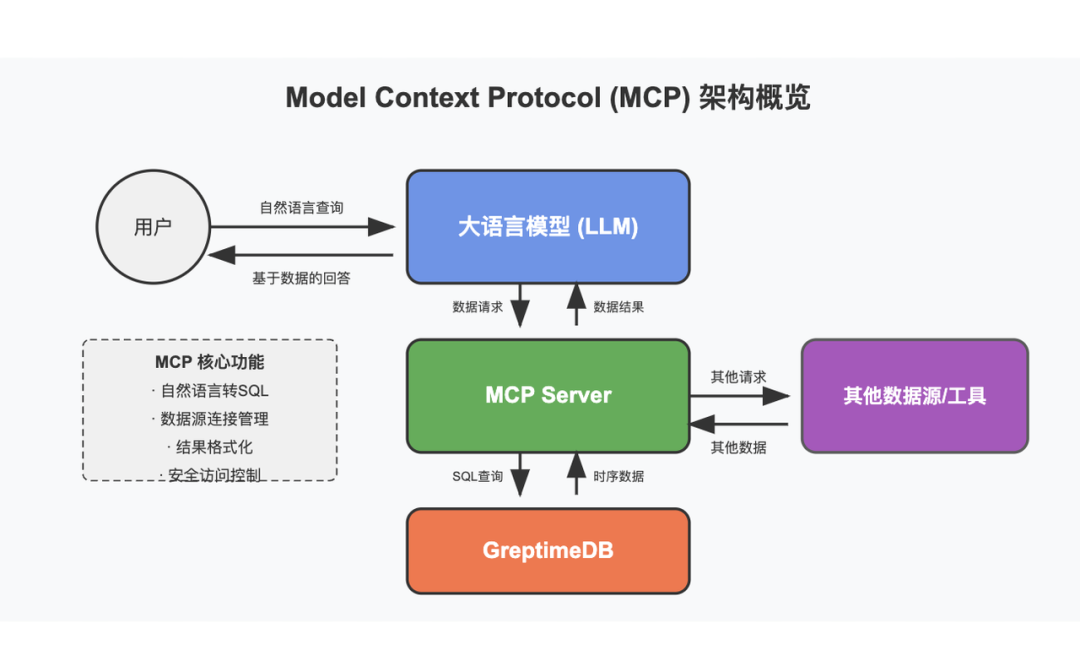 Model Context Protocol (MCP) 架构概览

用户

自然语言查询

基于数据的回答

大语言模型 (LLM)

数据请求

数据结果

MCP 核心功能
· 自然语言转SQL
· 数据源连接管理
· 结果格式化
· 安全访问控制

MCP Server

其他请求

其他数据

其他数据源/工具

SQL查询

时序数据

GreptimeDB